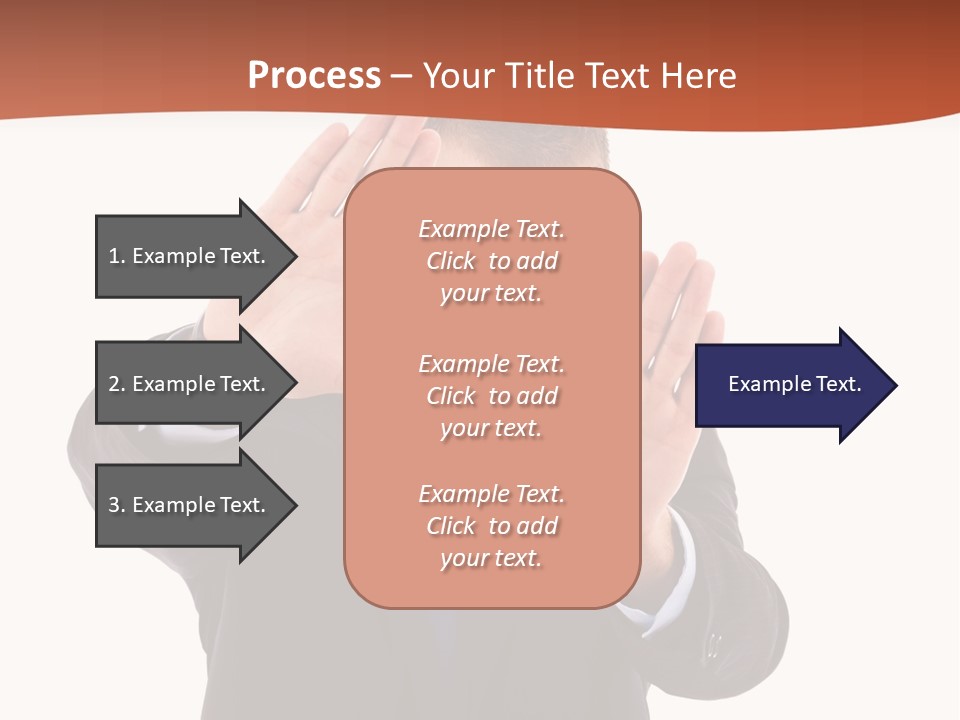 Process – Your Title Text Here

1. Example Text.

2. Example Text.

3. Example Text.

Example Text. Click to add your text.

Example Text. Click to add your text.

Example Text. Click to add your text.

Example Text.